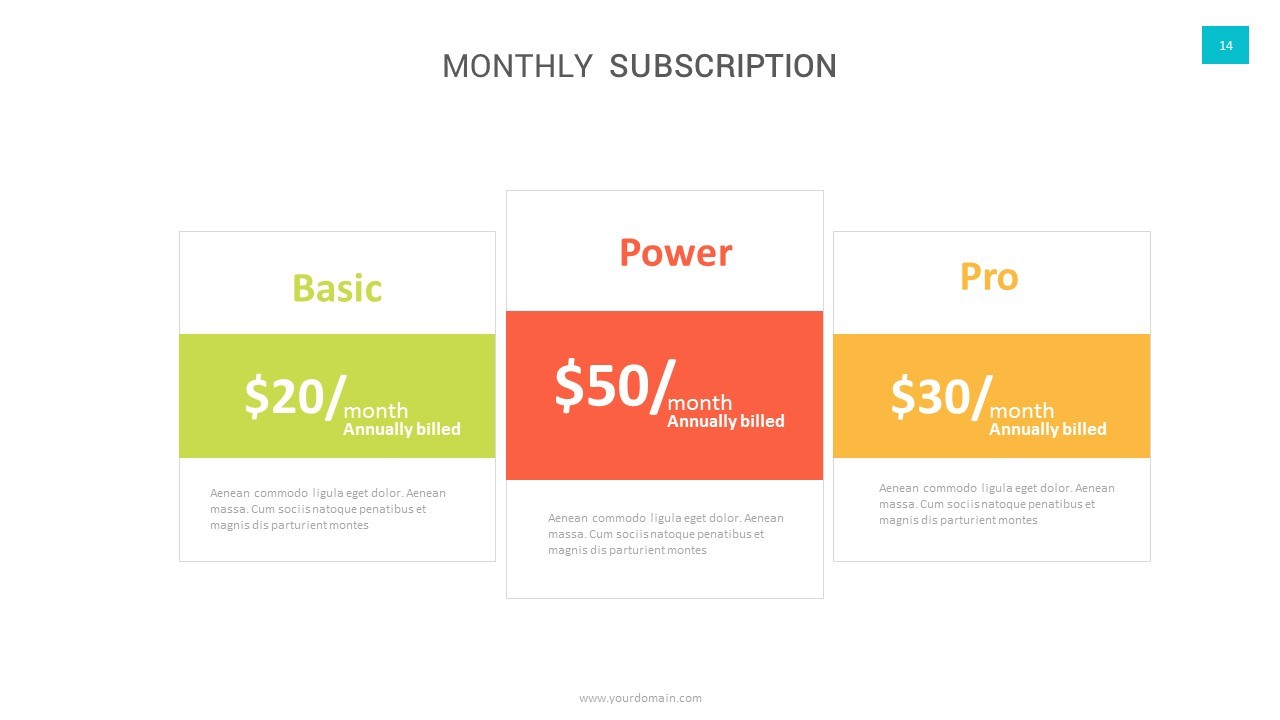 14

MONTHLY SUBSCRIPTION

Basic

\$20/month
Annually billed

Aenean commodo ligula eget dolor. Aenean massa. Cum sociis natoque penatibus et magnis dis parturient montes

Power

\$50/month
Annually billed

Aenean commodo ligula eget dolor. Aenean massa. Cum sociis natoque penatibus et magnis dis parturient montes

Pro

\$30/month
Annually billed

Aenean commodo ligula eget dolor. Aenean massa. Cum sociis natoque penatibus et magnis dis parturient montes

www.yourdomain.com